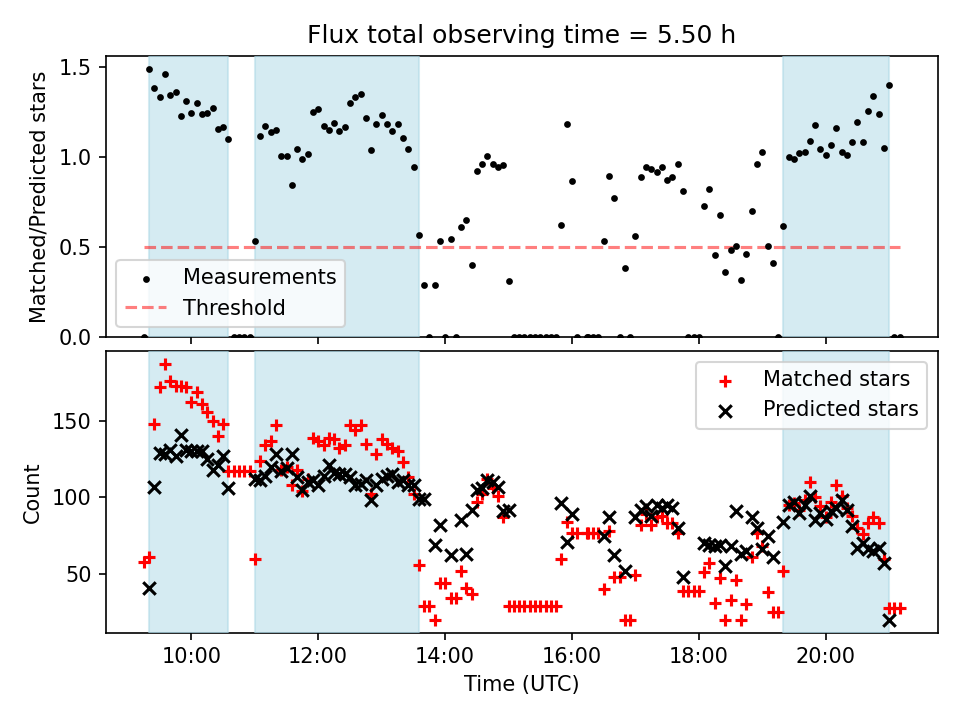 Flux total observing time = 5.50 h

Matched/Predicted stars

1.5
1.0
0.5
0.0

Measurements
Threshold

Count

150
100
50

Matched stars
Predicted stars

10:00
12:00
14:00
16:00
18:00
20:00

Time (UTC)